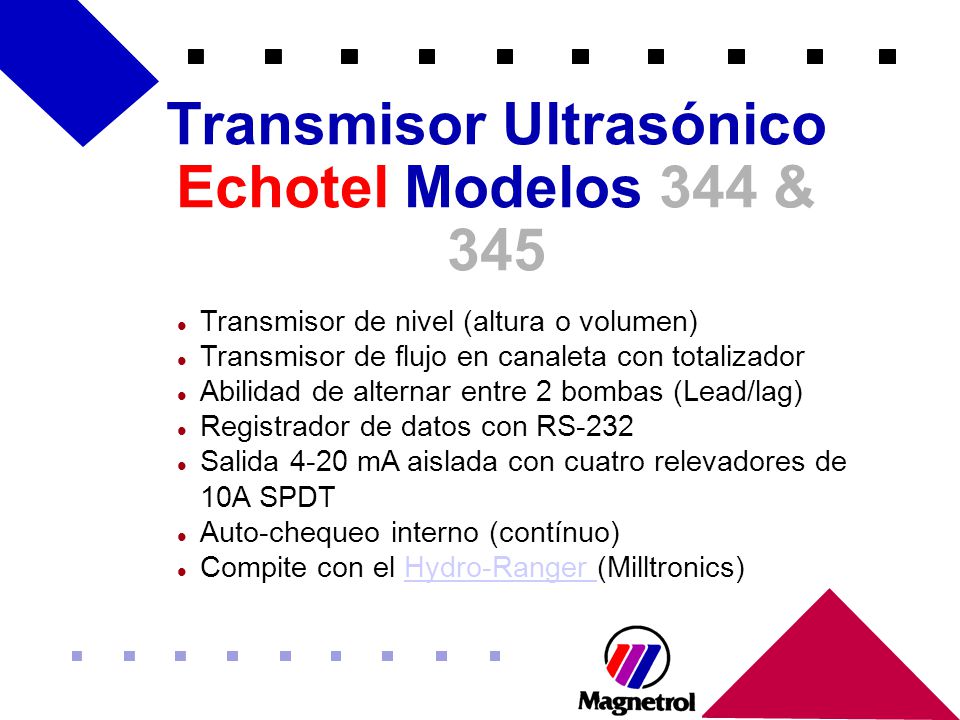 Transmisor Ultrasónico Echotel Modelos 344 & 345

- Transmisor de nivel (altura o volumen)
- Transmisor de flujo en canaleta con totalizador
- Abilidad de alternar entre 2 bombas (Lead/lag)
- Registrador de datos con RS-232
- Salida 4-20 mA aislada con cuatro relevadores de 10A SPDT
- Auto-chequeo interno (contínuo)
- Compite con el Hydro-Ranger (Milltronics)

Magnetrol